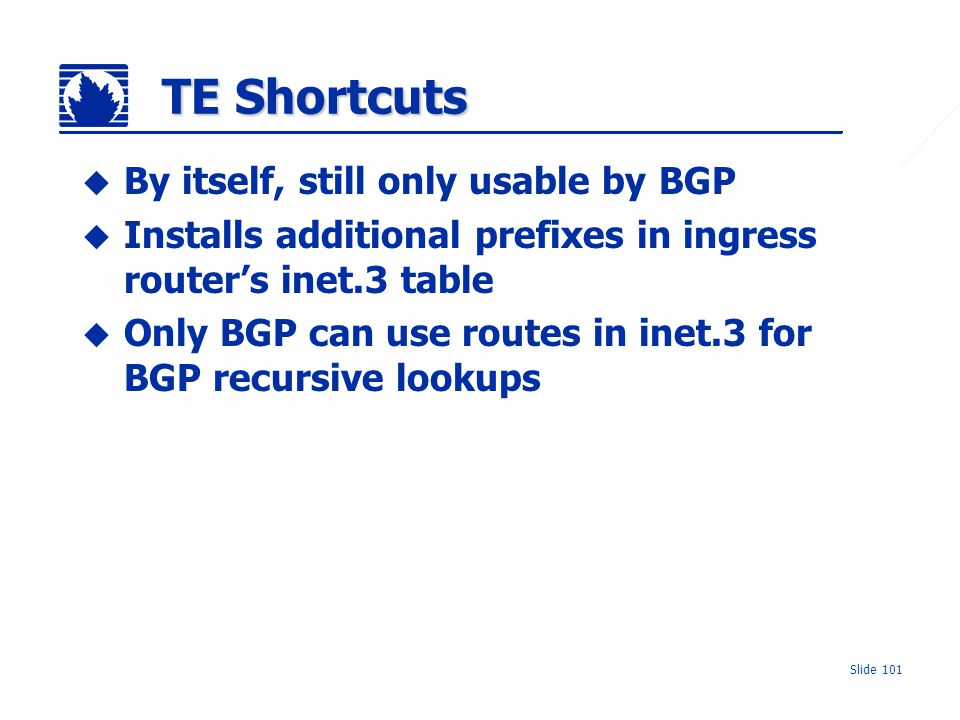 TE Shortcuts

◆ By itself, still only usable by BGP
◆ Installs additional prefixes in ingress router’s inet.3 table
◆ Only BGP can use routes in inet.3 for BGP recursive lookups

Slide 101